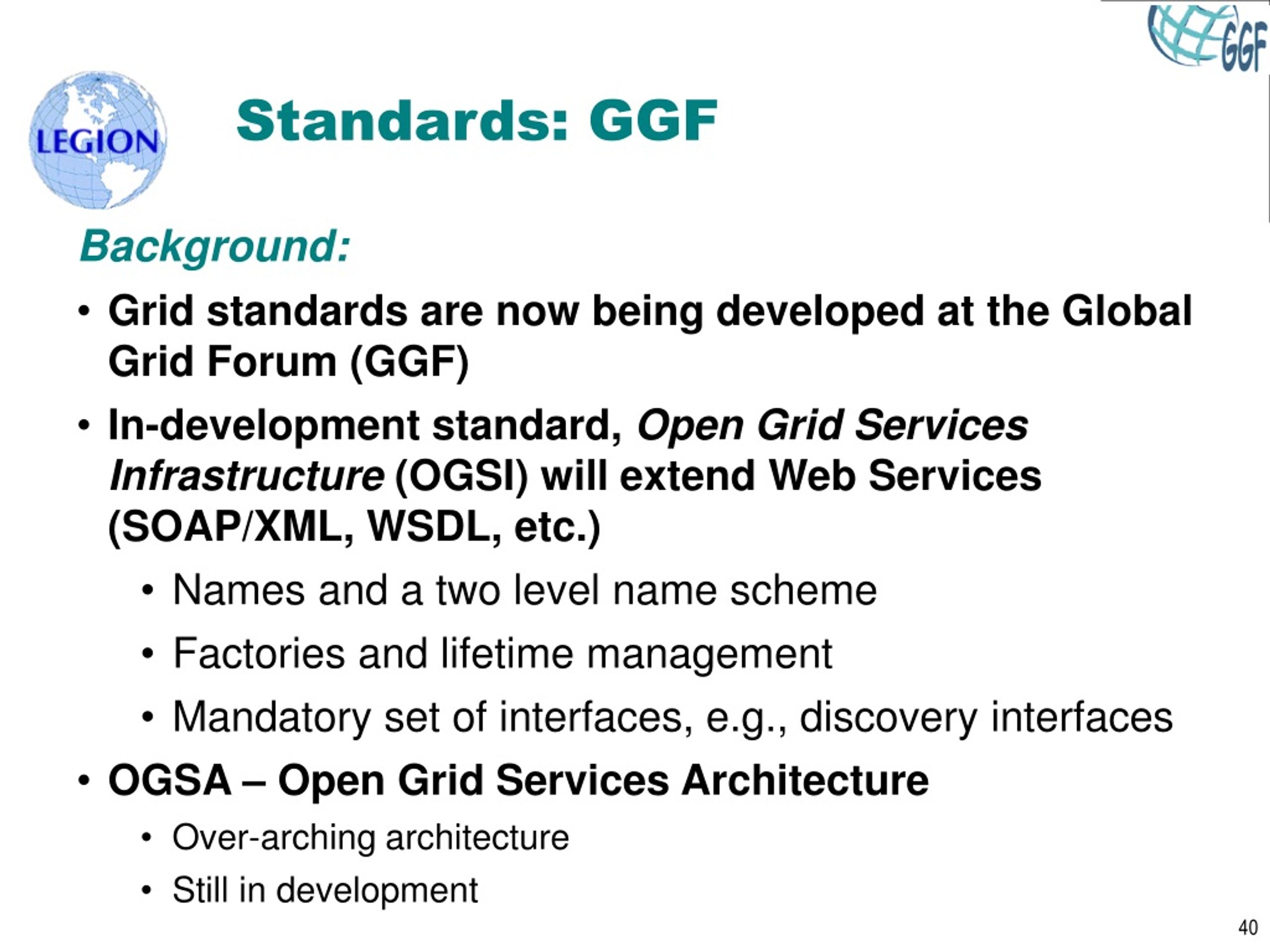 GGF

LEGION

Standards: GGF

Background:

• Grid standards are now being developed at the Global Grid Forum (GGF)

• In-development standard, Open Grid Services Infrastructure (OGSI) will extend Web Services (SOAP/XML, WSDL, etc.)

• Names and a two level name scheme

• Factories and lifetime management

• Mandatory set of interfaces, e.g., discovery interfaces

• OGSA – Open Grid Services Architecture

• Over-arching architecture

• Still in development

40